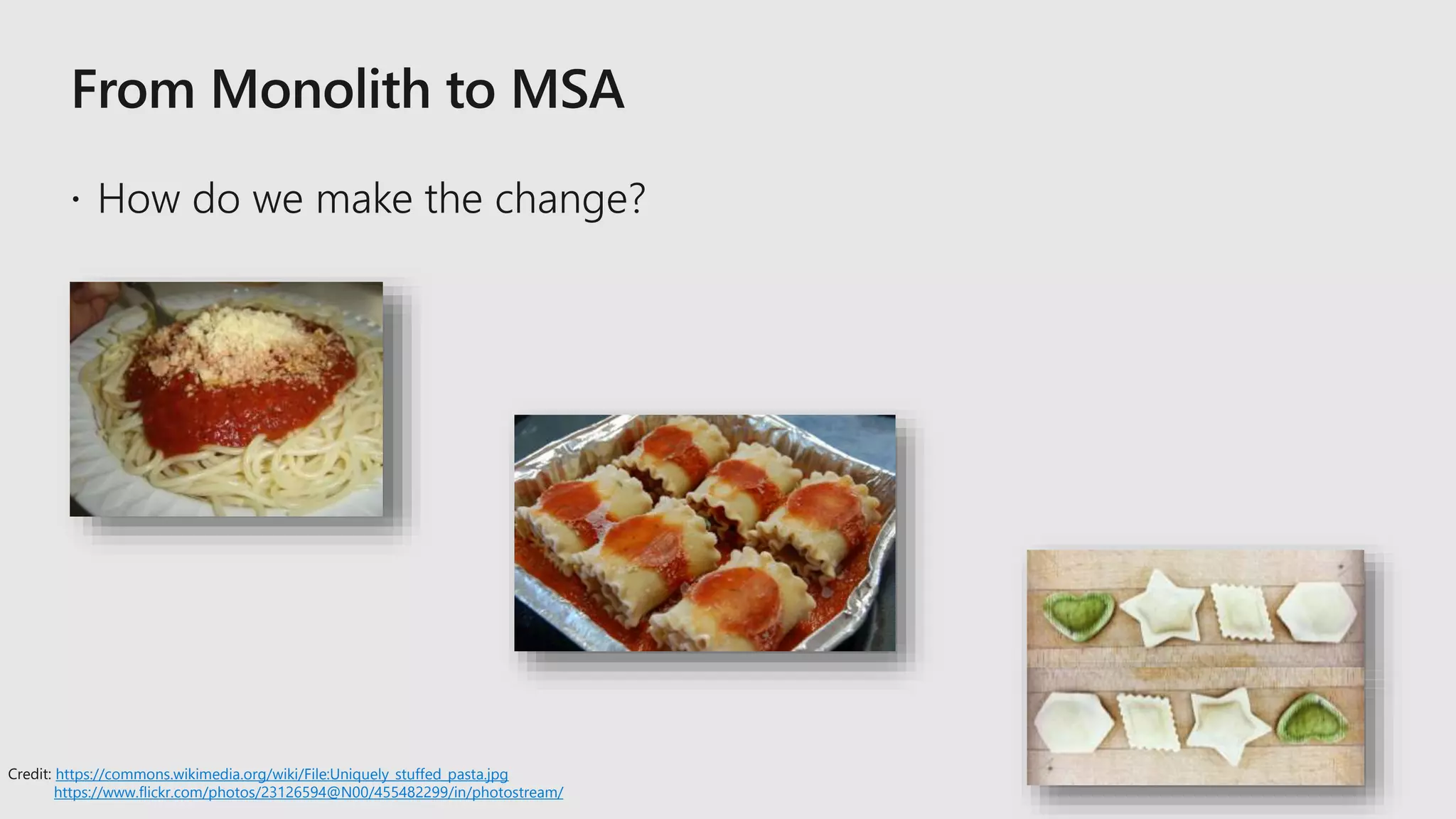 From Monolith to MSA

• How do we make the change?

Credit: https://commons.wikimedia.org/wiki/File:Uniquely_stuffed_pasta.jpg
https://www.flickr.com/photos/23126594@N00/455482299/in/photostream/